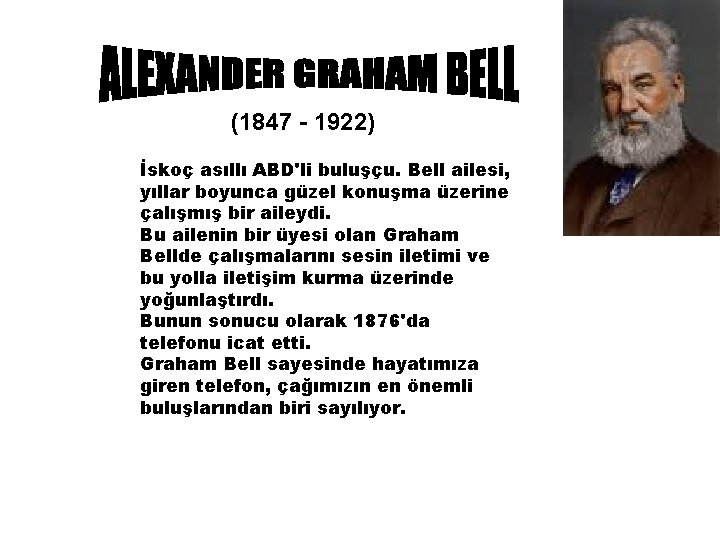 ALEXANDER GRAHAM BELL

(1847 - 1922)

İskoç asıllı ABD'li buluşçu. Bell ailesi, yıllar boyunca güzel konuşma üzerine çalışmış bir aileydi.
Bu ailenin bir üyesi olan Graham Bellde çalışmalarını sesin iletimi ve bu yolla iletişim kurma üzerinde yoğunlaştırdı.
Bunun sonucu olarak 1876'da telefonu icat etti.
Graham Bell sayesinde hayatımıza giren telefon, çağımızın en önemli buluşlarından biri sayılıyor.